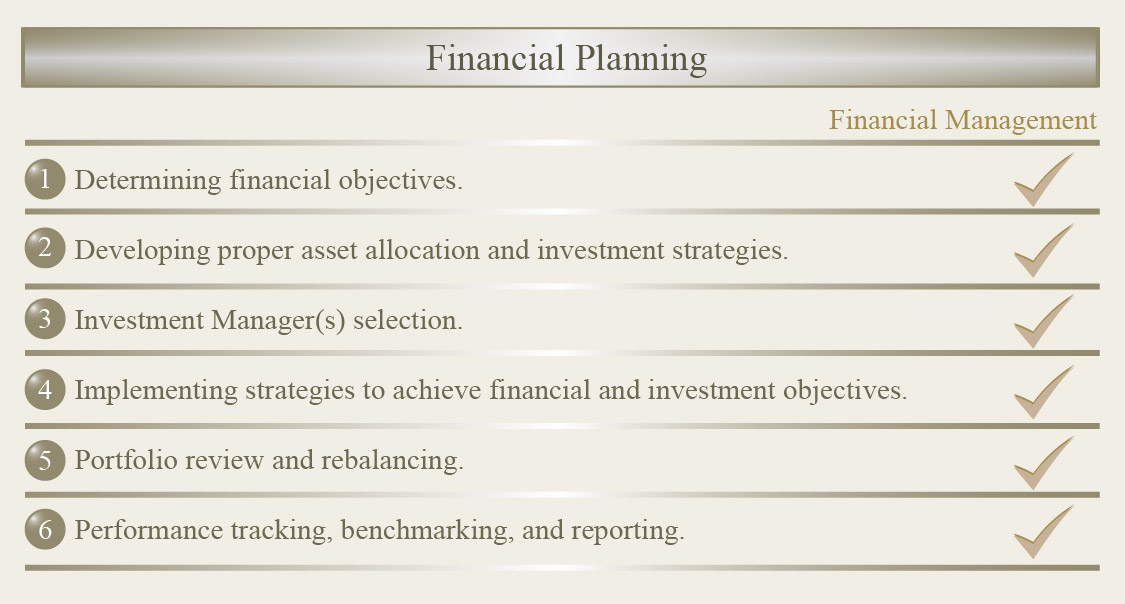 Financial Planning

Financial Management

1 Determining financial objectives.

2 Developing proper asset allocation and investment strategies.

3 Investment Manager(s) selection.

4 Implementing strategies to achieve financial and investment objectives.

5 Portfolio review and rebalancing.

6 Performance tracking, benchmarking, and reporting.